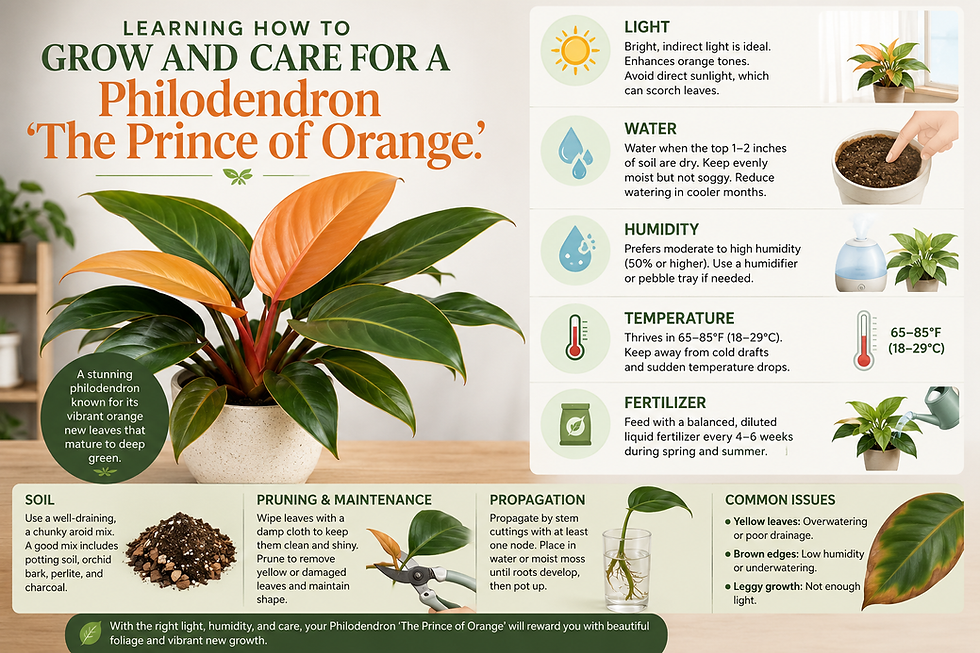 LEARNING HOW TO
GROW AND CARE FOR A
Philodendron
'The Prince of Orange.'

A stunning philodendron known for its vibrant orange new leaves that mature to deep green.

LIGHT
Bright, indirect light is ideal. Enhances orange tones. Avoid direct sunlight, which can scorch leaves.

WATER
Water when the top 1–2 inches of soil are dry. Keep evenly moist but not soggy. Reduce watering in cooler months.

HUMIDITY
Prefers moderate to high humidity (50% or higher). Use a humidifier or pebble tray if needed.

TEMPERATURE
Thrives in 65–85°F (18–29°C). Keep away from cold drafts and sudden temperature drops.

65–85°F
(18–29°C)

FERTILIZER
Feed with a balanced, diluted liquid fertilizer every 4–6 weeks during spring and summer.

SOIL
Use a well-draining, a chunky aroid mix. A good mix includes potting soil, orchid bark, perlite, and charcoal.

PRUNING & MAINTENANCE
Wipe leaves with a damp cloth to keep them clean and shiny. Prune to remove yellow or damaged leaves and maintain shape.

PROPAGATION
Propagate by stem cuttings with at least one node. Place in water or moist moss until roots develop, then pot up.

COMMON ISSUES
• Yellow leaves: Overwatering or poor drainage.
• Brown edges: Low humidity or underwatering.
• Leggy growth: Not enough light.

With the right light, humidity, and care, your Philodendron 'The Prince of Orange' will reward you with beautiful foliage and vibrant new growth.